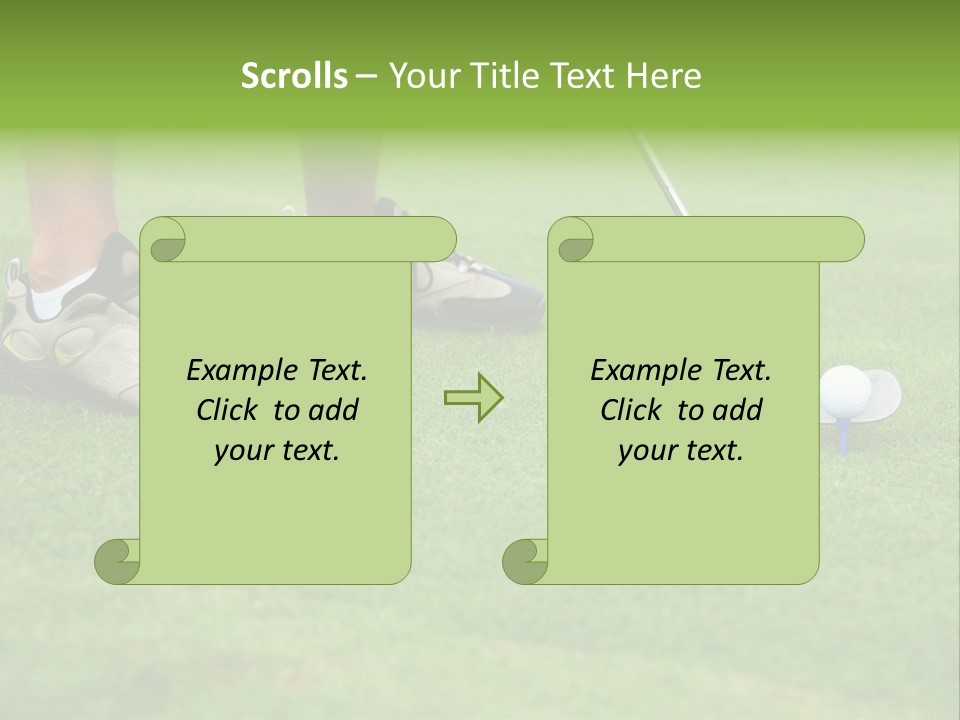 Scrolls – Your Title Text Here

Example Text. Click to add your text.

Example Text. Click to add your text.